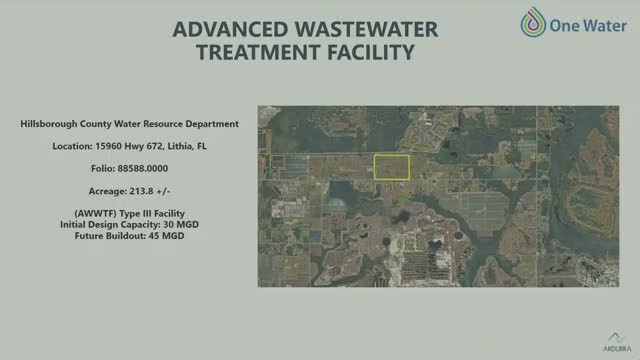 ADVANCED WASTEWATER TREATMENT FACILITY

One Water

Hillsborough County Water Resource Department

Location: 15960 Hwy 672, Lithia, FL

Folio: 88588.0000

Acreage: 213.8 +/-

(AWWTF) Type III Facility
Initial Design Capacity: 30 MGD
Future Buildout: 45 MGD

ARDURRA